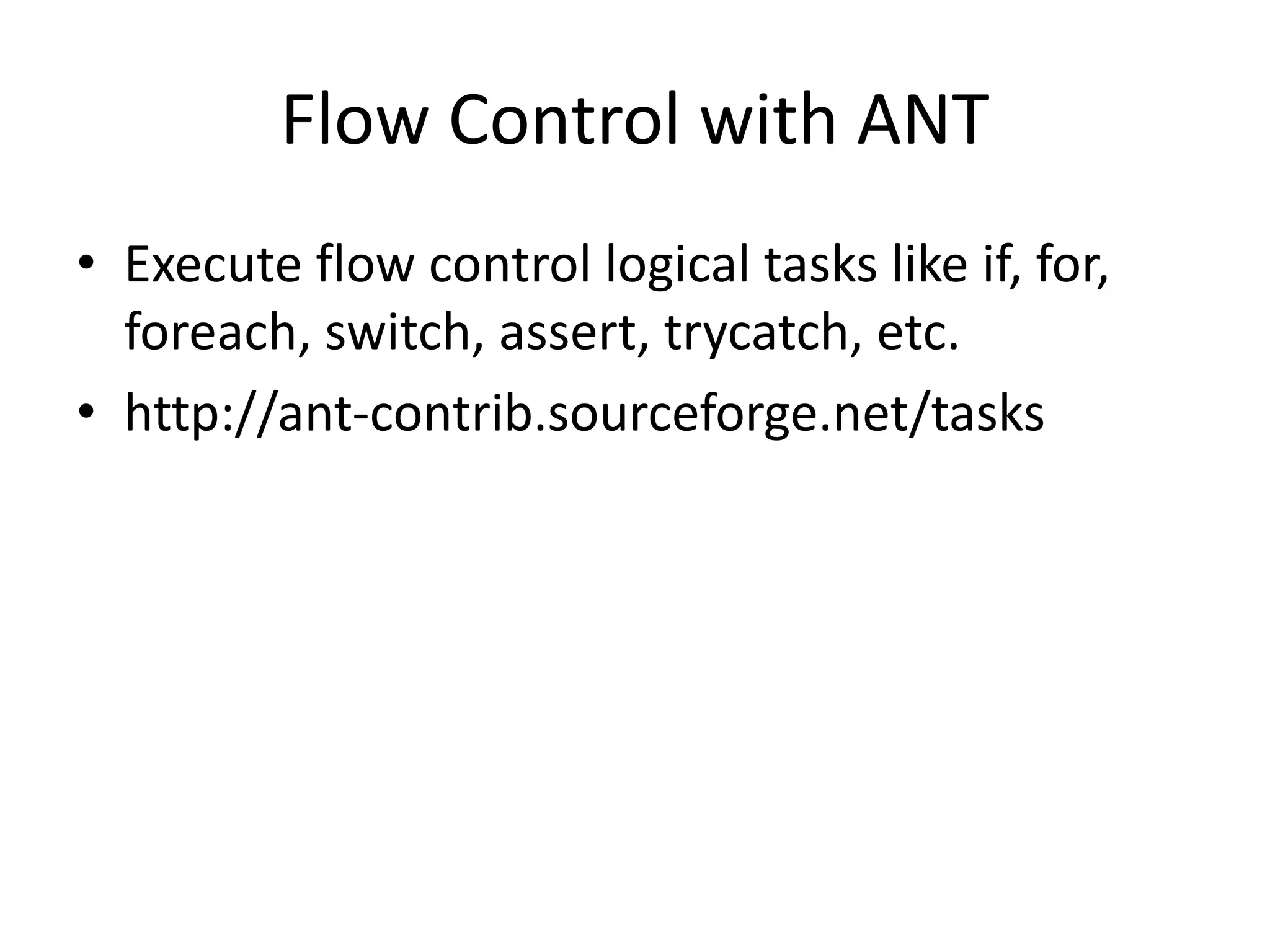 Flow Control with ANT

• Execute flow control logical tasks like if, for, foreach, switch, assert, trycatch, etc.
• http://ant-contrib.sourceforge.net/tasks